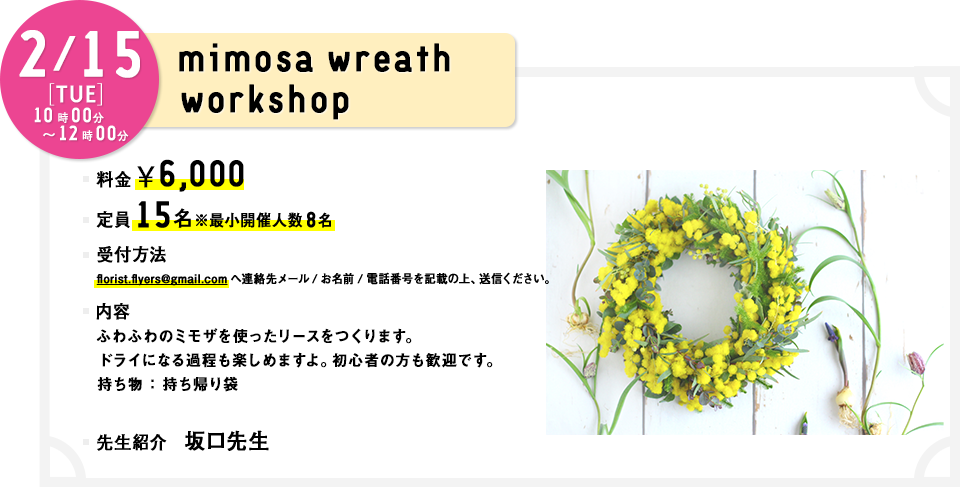 2/15
[TUE]
10時00分
～12時00分

mimosa wreath workshop

料金 ￥6,000

定員 15名※最小開催人数8名

受付方法

florist.flyers@gmail.com へ連絡先メール / お名前 / 電話番号を記載の上、送信ください。

内容

ふわふわのミモザを使ったリースをつくります。
ドライになる過程も楽しめますよ。初心者の方も歓迎です。
持ち物 ： 持ち帰り袋

先生紹介　坂口先生